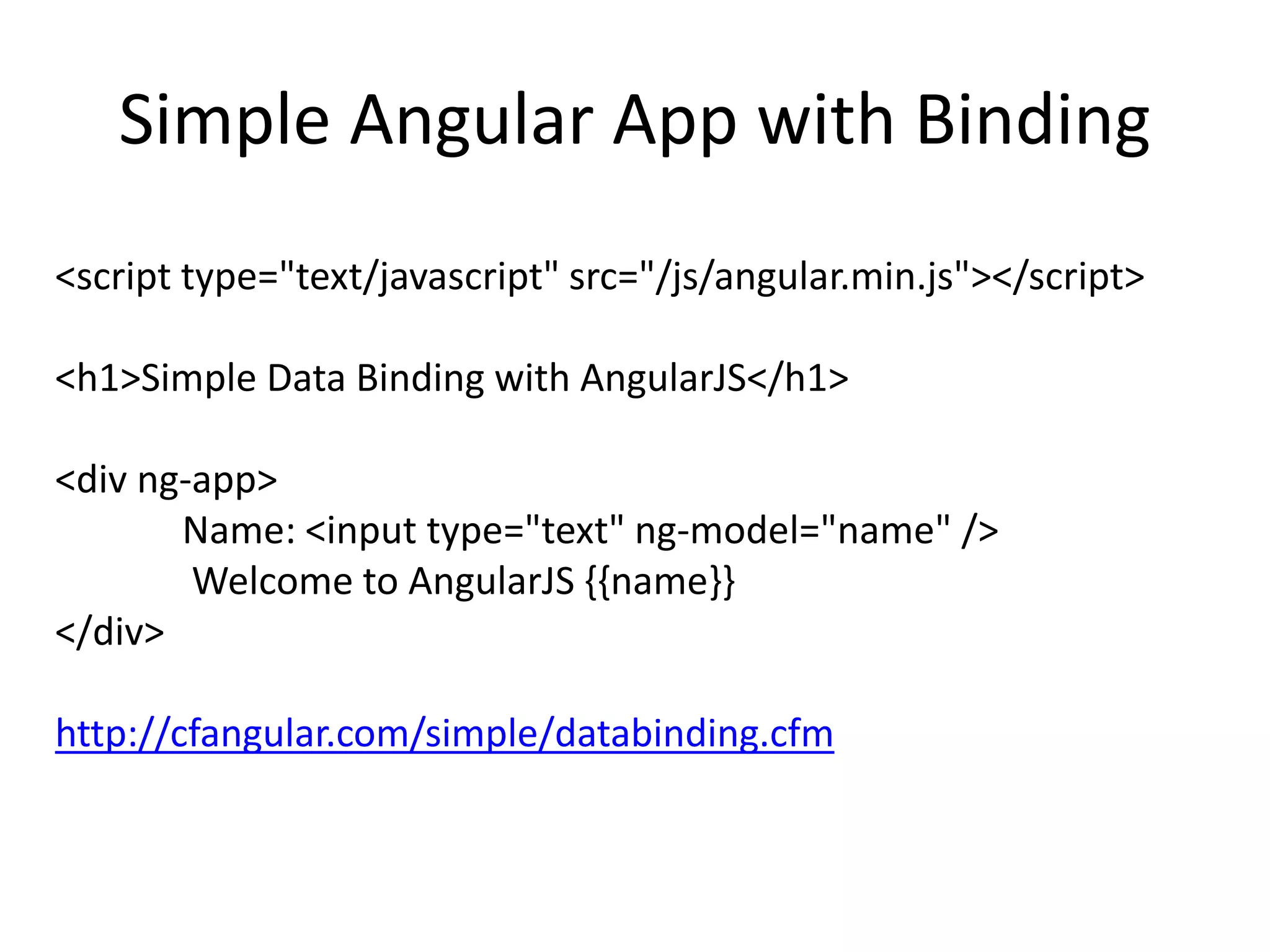 Simple Angular App with Binding

<script type="text/javascript" src="/js/angular.min.js"></script>

<h1>Simple Data Binding with AngularJS</h1>

<div ng-app>
Name: <input type="text" ng-model="name" />
Welcome to AngularJS {{name}}
</div>

http://cfangular.com/simple/databinding.cfm